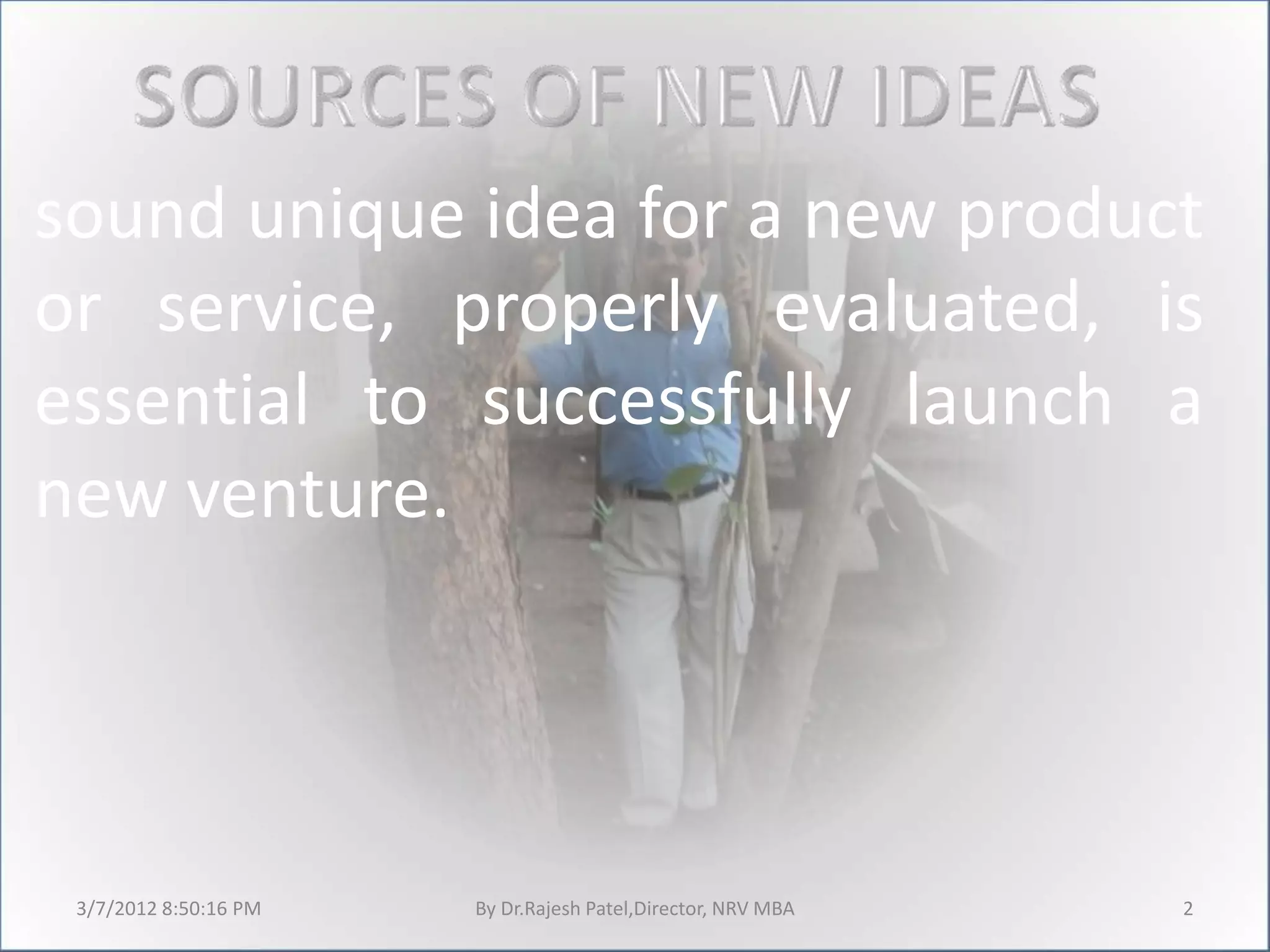 SOURCES OF NEW IDEAS

sound unique idea for a new product or service, properly evaluated, is essential to successfully launch a new venture.

3/7/2012 8:50:16 PM

By Dr.Rajesh Patel,Director, NRV MBA

2